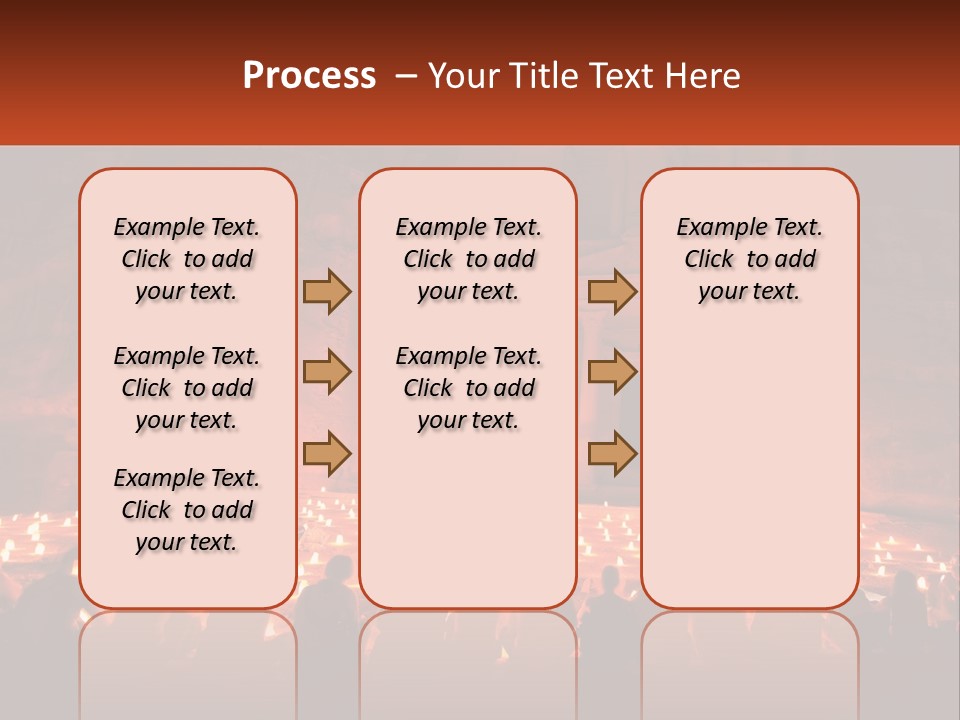 Process – Your Title Text Here

Example Text. Click to add your text.

Example Text. Click to add your text.

Example Text. Click to add your text.

Example Text. Click to add your text.

Example Text. Click to add your text.

Example Text. Click to add your text.